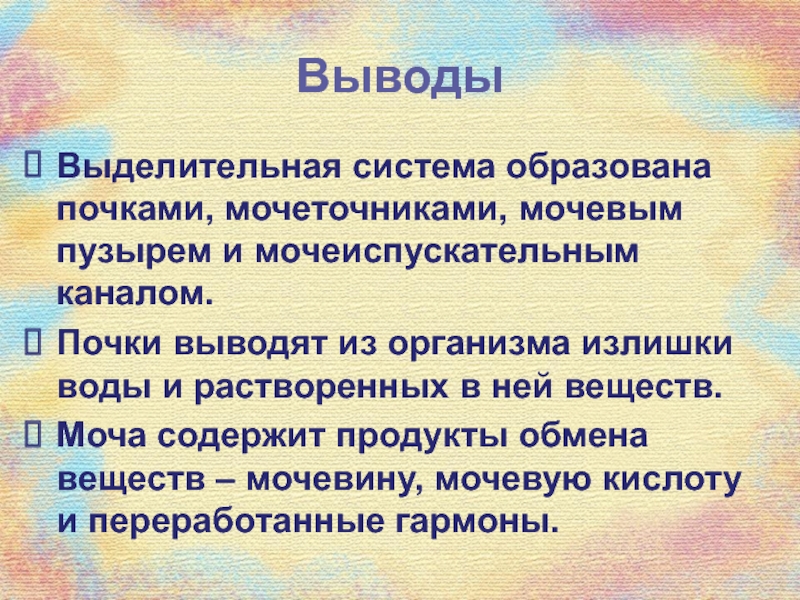 Выводы

Выделительная система образована почками, мочеточниками, мочевым пузырем и мочеиспускательным каналом.

Почки выводят из организма излишки воды и растворенных в ней веществ.

Моча содержит продукты обмена веществ – мочевину, мочевую кислоту и переработанные гармоны.